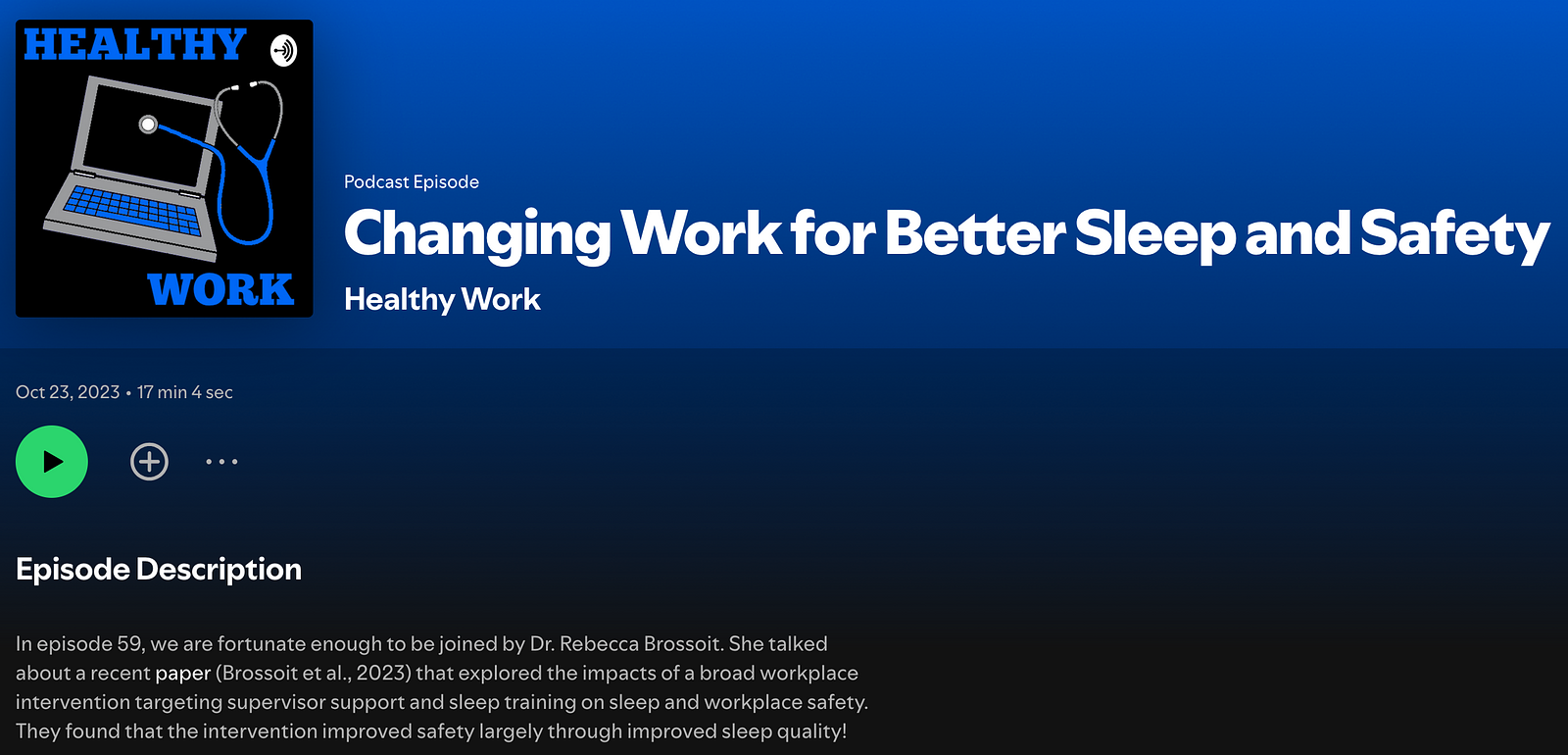 HEALTHY
WORK

Podcast Episode

Changing Work for Better Sleep and Safety

Healthy Work

Oct 23, 2023 • 17 min 4 sec

Episode Description

In episode 59, we are fortunate enough to be joined by Dr. Rebecca Brossoit. She talked about a recent paper (Brossoit et al., 2023) that explored the impacts of a broad workplace intervention targeting supervisor support and sleep training on sleep and workplace safety. They found that the intervention improved safety largely through improved sleep quality!